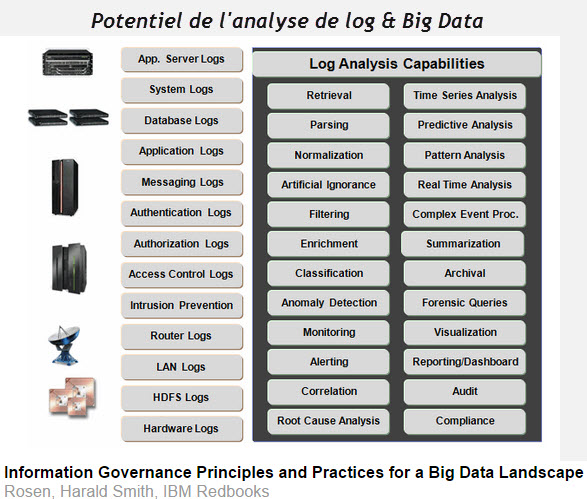 Potentiel de l'analyse de log & Big Data

App. Server Logs
System Logs
Database Logs
Application Logs
Messaging Logs
Authentication Logs
Authorization Logs
Access Control Logs
Intrusion Prevention
Router Logs
LAN Logs
HDFS Logs
Hardware Logs

Log Analysis Capabilities

Retrieval
Parsing
Normalization
Artificial Ignorance
Filtering
Enrichment
Classification
Anomaly Detection
Monitoring
Alerting
Correlation
Root Cause Analysis

Time Series Analysis
Predictive Analysis
Pattern Analysis
Real Time Analysis
Complex Event Proc.
Summarization
Archival
Forensic Queries
Visualization
Reporting/Dashboard
Audit
Compliance

Information Governance Principles and Practices for a Big Data Landscape
Rosen, Harald Smith, IBM Redbooks